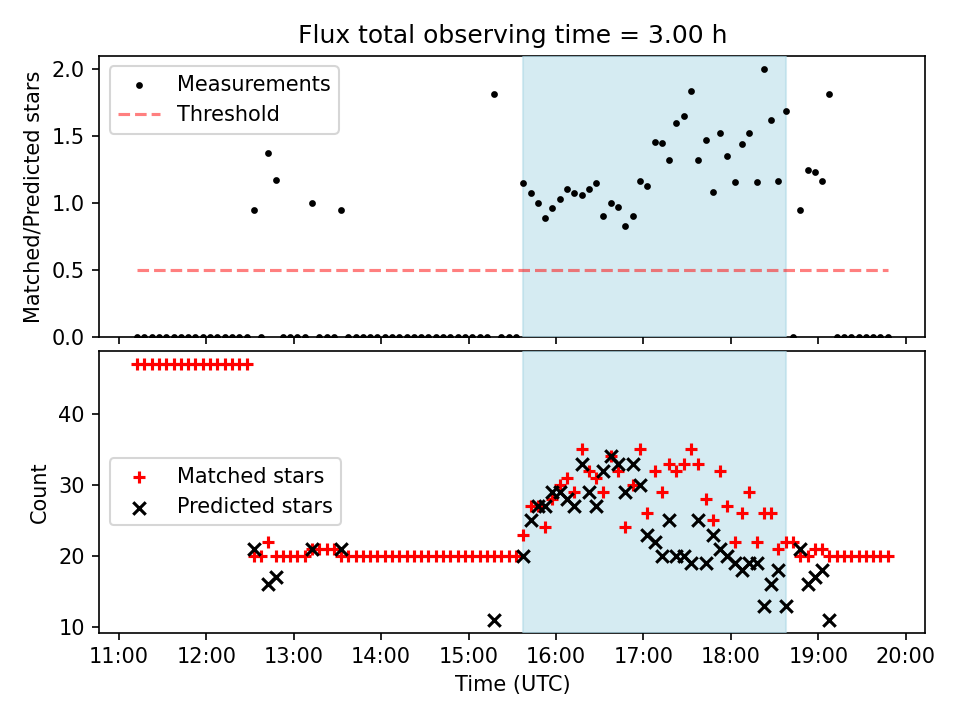 Flux total observing time = 3.00 h

Measurements
Threshold

Matched/Predicted stars

2.0
1.5
1.0
0.5
0.0

Matched stars
Predicted stars

Count

40
30
20
10

11:00 12:00 13:00 14:00 15:00 16:00 17:00 18:00 19:00 20:00
Time (UTC)